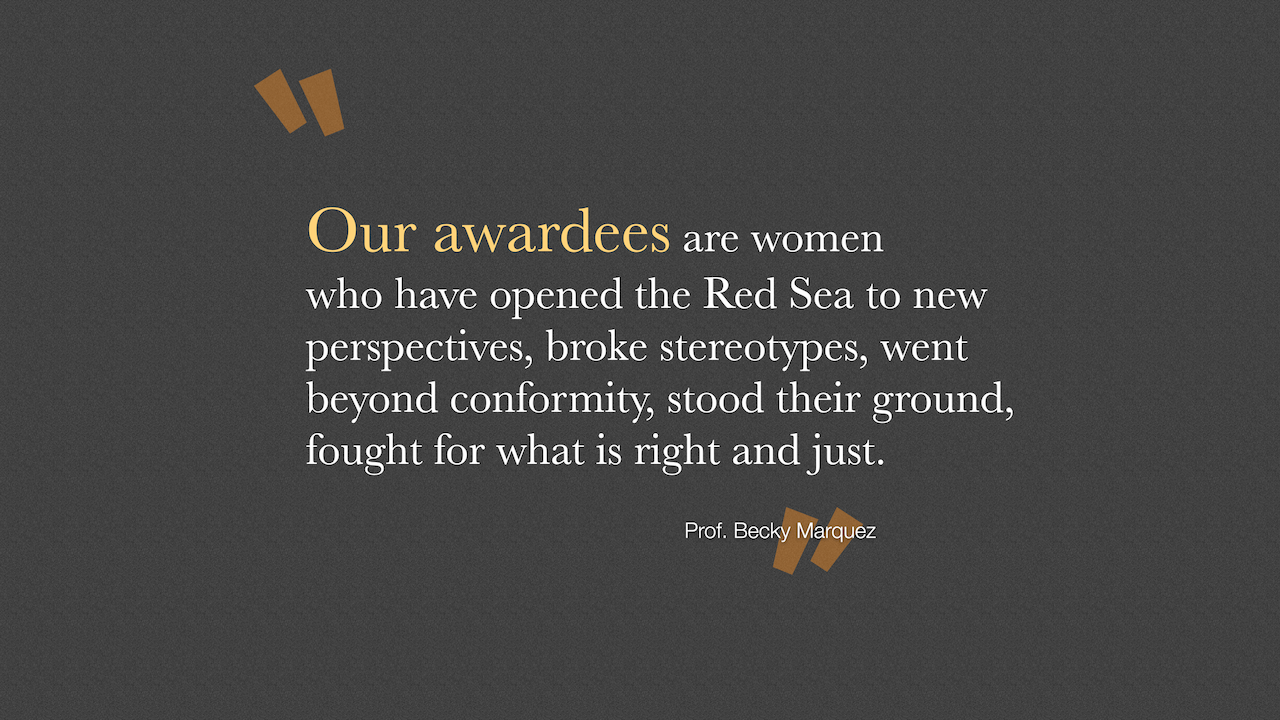 Our awardees are women who have opened the Red Sea to new perspectives, broke stereotypes, went beyond conformity, stood their ground, fought for what is right and just.

Prof. Becky Marquez